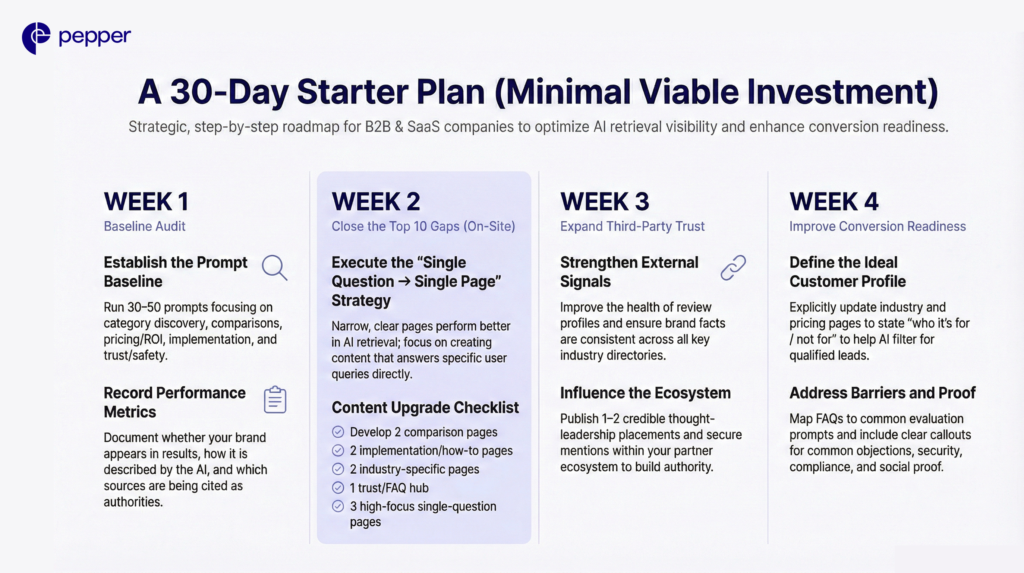 pepper

A 30-Day Starter Plan (Minimal Viable Investment)

Strategic, step-by-step roadmap for B2B & SaaS companies to optimize AI retrieval visibility and enhance conversion readiness.

WEEK 1
Baseline Audit

Establish the Prompt Baseline

Run 30–50 prompts focusing on category discovery, comparisons, pricing/ROI, implementation, and trust/safety.

Record Performance Metrics

Document whether your brand appears in results, how it is described by the AI, and which sources are being cited as authorities.

WEEK 2
Close the Top 10 Gaps (On-Site)

Execute the "Single Question → Single Page" Strategy

Narrow, clear pages perform better in AI retrieval; focus on creating content that answers specific user queries directly.

Content Upgrade Checklist

Develop 2 comparison pages
2 implementation/how-to pages
2 industry-specific pages
1 trust/FAQ hub
3 high-focus single-question pages

WEEK 3
Expand Third-Party Trust

Strengthen External Signals

Improve the health of review profiles and ensure brand facts are consistent across all key industry directories.

Influence the Ecosystem

Publish 1–2 credible thought-leadership placements and secure mentions within your partner ecosystem to build authority.

WEEK 4
Improve Conversion Readiness

Define the Ideal Customer Profile

Explicitly update industry and pricing pages to state "who it's for / not for" to help AI filter for qualified leads.

Address Barriers and Proof

Map FAQs to common evaluation prompts and include clear callouts for common objections, security, compliance, and social proof.